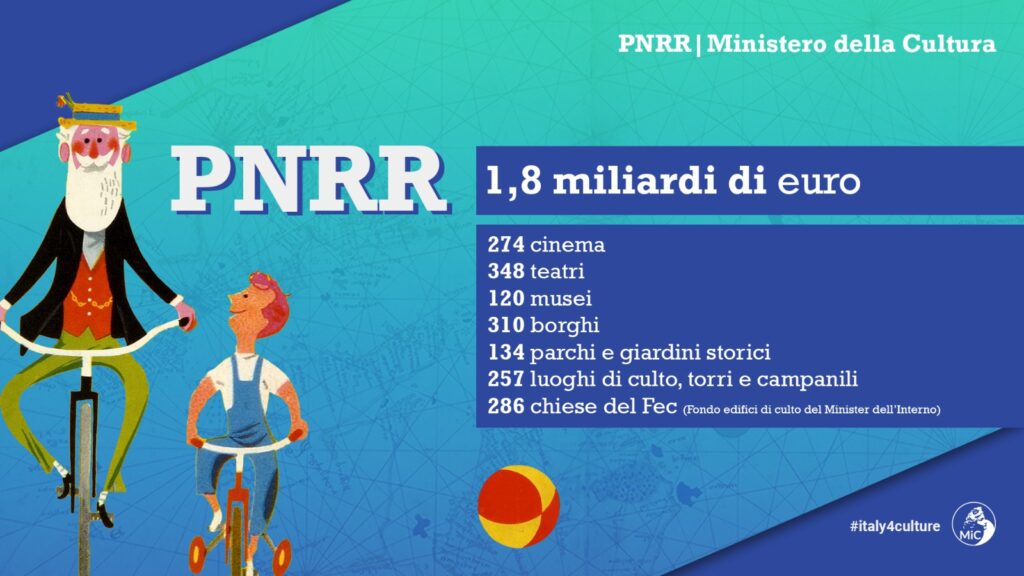 PNRR | Ministero della Cultura

PNRR

1,8 miliardi di euro

274 cinema
348 teatri
120 musei
310 borghi
134 parchi e giardini storici
257 luoghi di culto, torri e campanili
286 chiese del Fec (Fondo edifici di culto del Minister dell'Interno)

#italy4culture

MiC